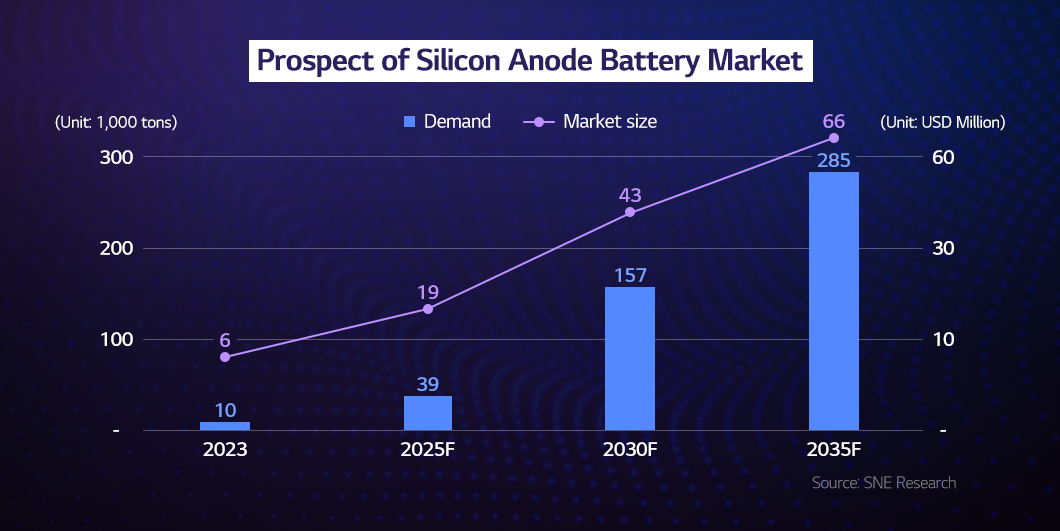 Prospect of Silicon Anode Battery Market

(Unit: 1,000 tons)

Demand

Market size

(Unit: USD Million)

300
200
100
-

60
30
10
-

6
19
43
66

10
39
157
285

2023
2025F
2030F
2035F

Source: SNE Research